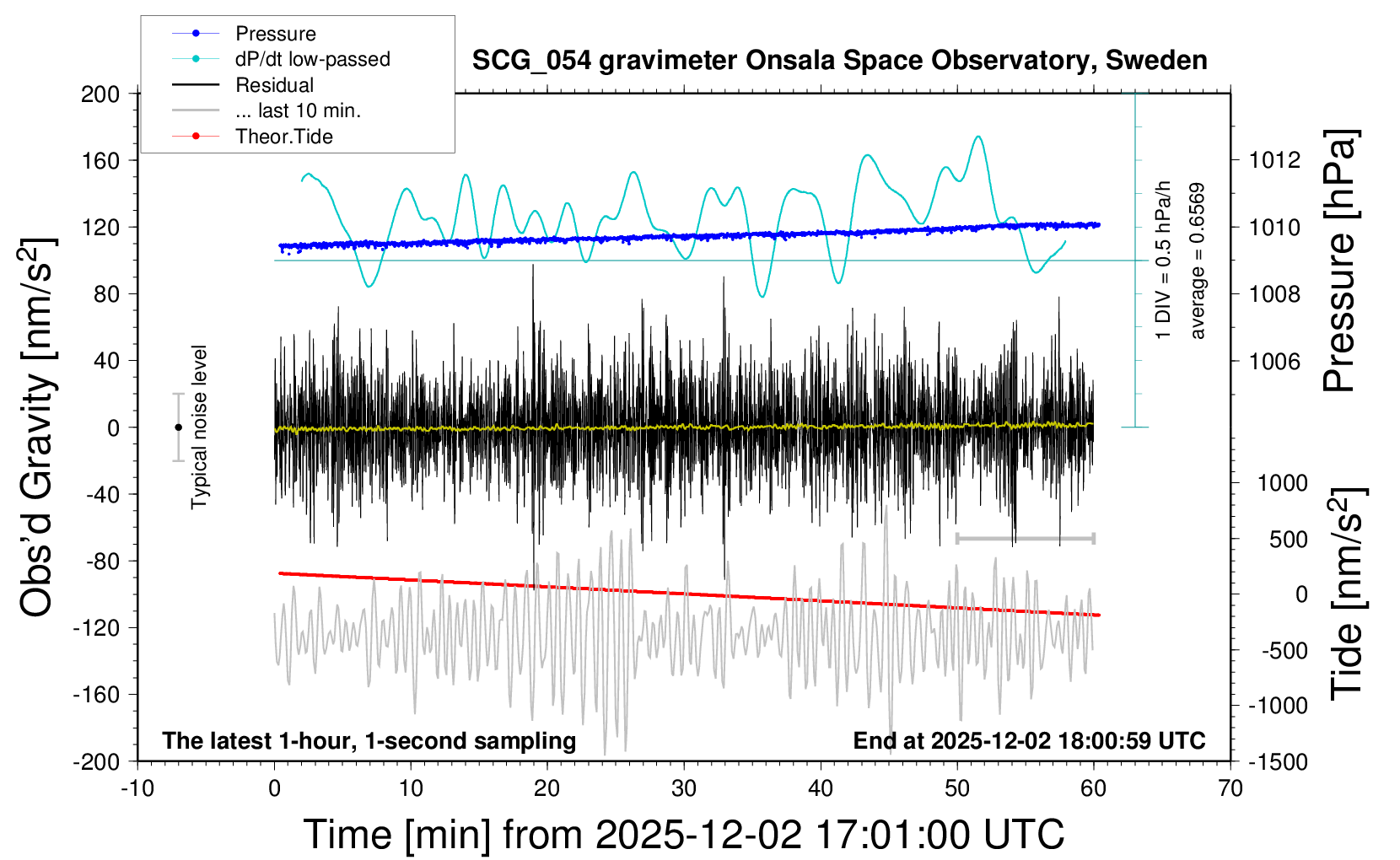 Pressure
dP/dt low-passed
Residual
... last 10 min.
Theor.Tide

SCG_054 gravimeter Onsala Space Observatory, Sweden

Obs'd Gravity [nm/s$^2$]

200
160
120
80
40
0
-40
-80
-120
-160
-200

Typical noise level

1 DIV = 0.5 hPa/h
average = 0.6569

Pressure [hPa]
1012
1010
1008
1006

Tide [nm/s$^2$]
1000
500
0
-500
-1000
-1500

The latest 1-hour, 1-second sampling
End at 2025-12-02 18:00:59 UTC

-10
0
10
20
30
40
50
60
70

Time [min] from 2025-12-02 17:01:00 UTC